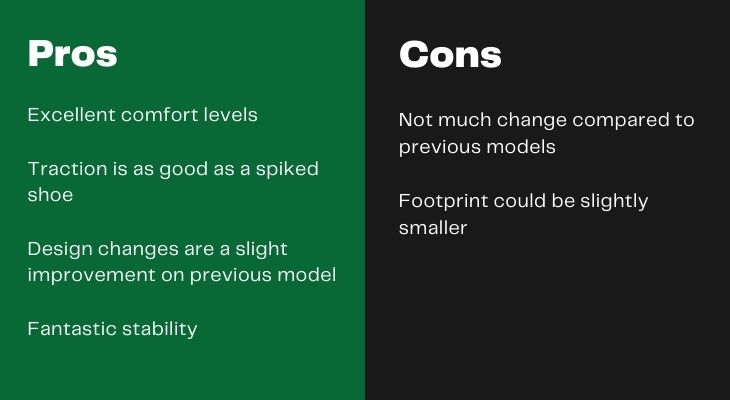 Pros

Excellent comfort levels

Traction is as good as a spiked shoe

Design changes are a slight improvement on previous model

Fantastic stability

Cons

Not much change compared to previous models

Footprint could be slightly smaller